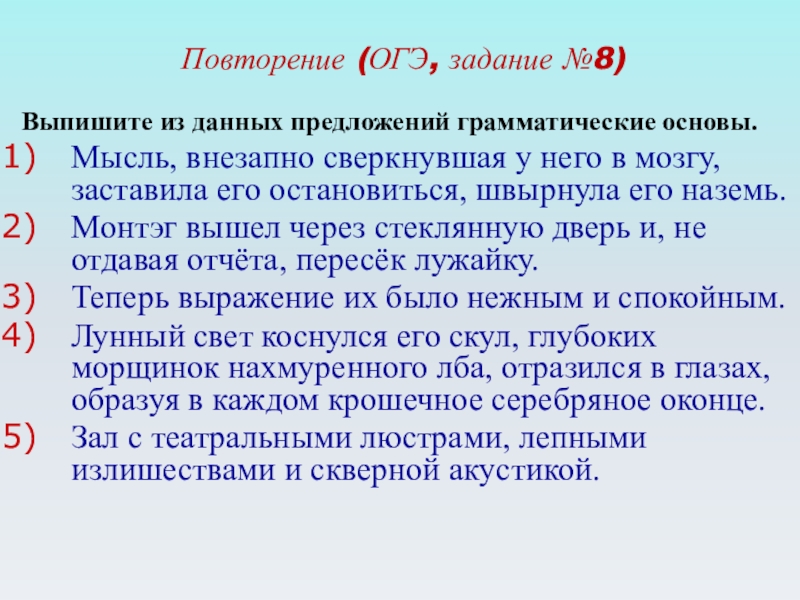 Повторение (ОГЭ, задание №8)

Выпишите из данных предложений грамматические основы.

1) Мысль, внезапно сверкнувшая у него в мозгу, заставила его остановиться, швырнула его наземь.
2) Монтэг вышел через стеклянную дверь и, не отдавая отчёта, пересёк лужайку.
3) Теперь выражение их было нежным и спокойным.
4) Лунный свет коснулся его скул, глубоких морщинок нахмуренного лба, отразился в глазах, образуя в каждом крошечное серебряное оконце.
5) Зал с театральными люстрами, лепными излишествами и скверной акустикой.